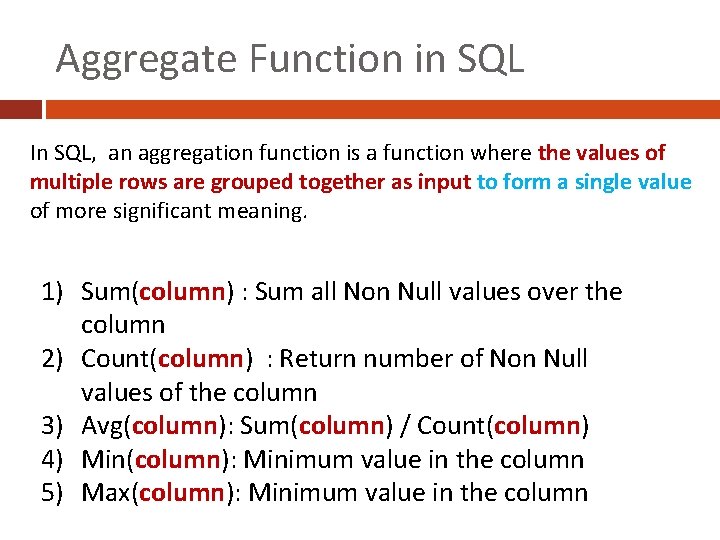 Aggregate Function in SQL

In SQL, an aggregation function is a function where the values of multiple rows are grouped together as input to form a single value of more significant meaning.

1) Sum(column) : Sum all Non Null values over the column
2) Count(column) : Return number of Non Null values of the column
3) Avg(column): Sum(column) / Count(column)
4) Min(column): Minimum value in the column
5) Max(column): Minimum value in the column